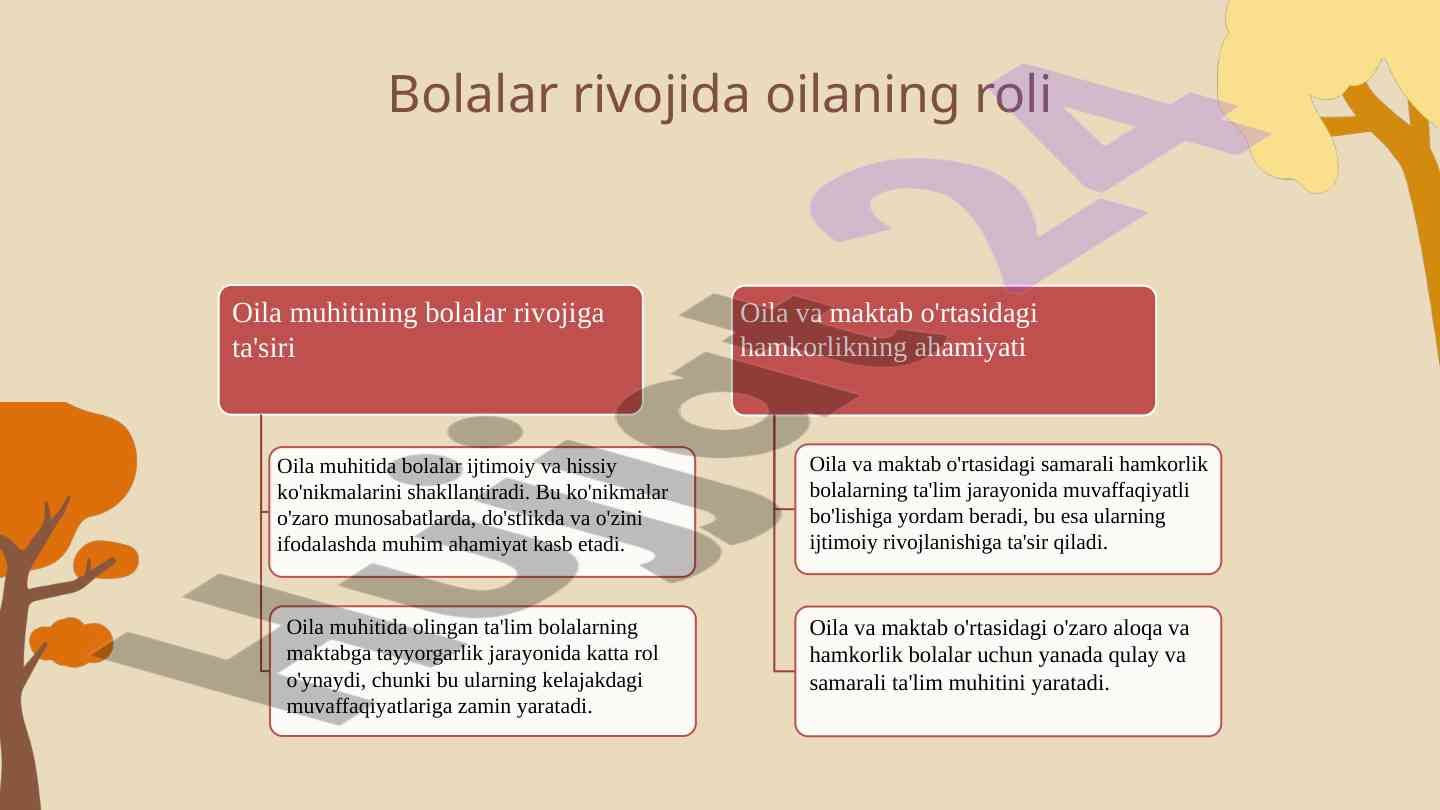 Bolalar rivojida oilaning roli

Oila muhitining bolalar rivojiga ta'siri

Oila muhitida bolalar ijtimoiy va hissiy ko'nikmalarini shakllantiradi. Bu ko'nikmalar o'zaro munosabatlarda, do'stlikda va o'zini ifodalashda muhim ahamiyat kasb etadi.

Oila muhitida olingan ta'lim bolalarning maktabga tayyorgarlik jarayonida katta rol o'ynaydi, chunki bu ularning kelajakdagi muvaffaqiyatlariga zamin yaratadi.

Oila va maktab o'rtasidagi hamkorlikning ahamiyati

Oila va maktab o'rtasidagi samarali hamkorlik bolalarning ta'lim jarayonida muvaffaqiyatli bo'lishiga yordam beradi, bu esa ularning ijtimoiy rivojlanishiga ta'sir qiladi.

Oila va maktab o'rtasidagi o'zaro aloqa va hamkorlik bolalar uchun yanada qulay va samarali ta'lim muhitini yaratadi.

Hujjat24